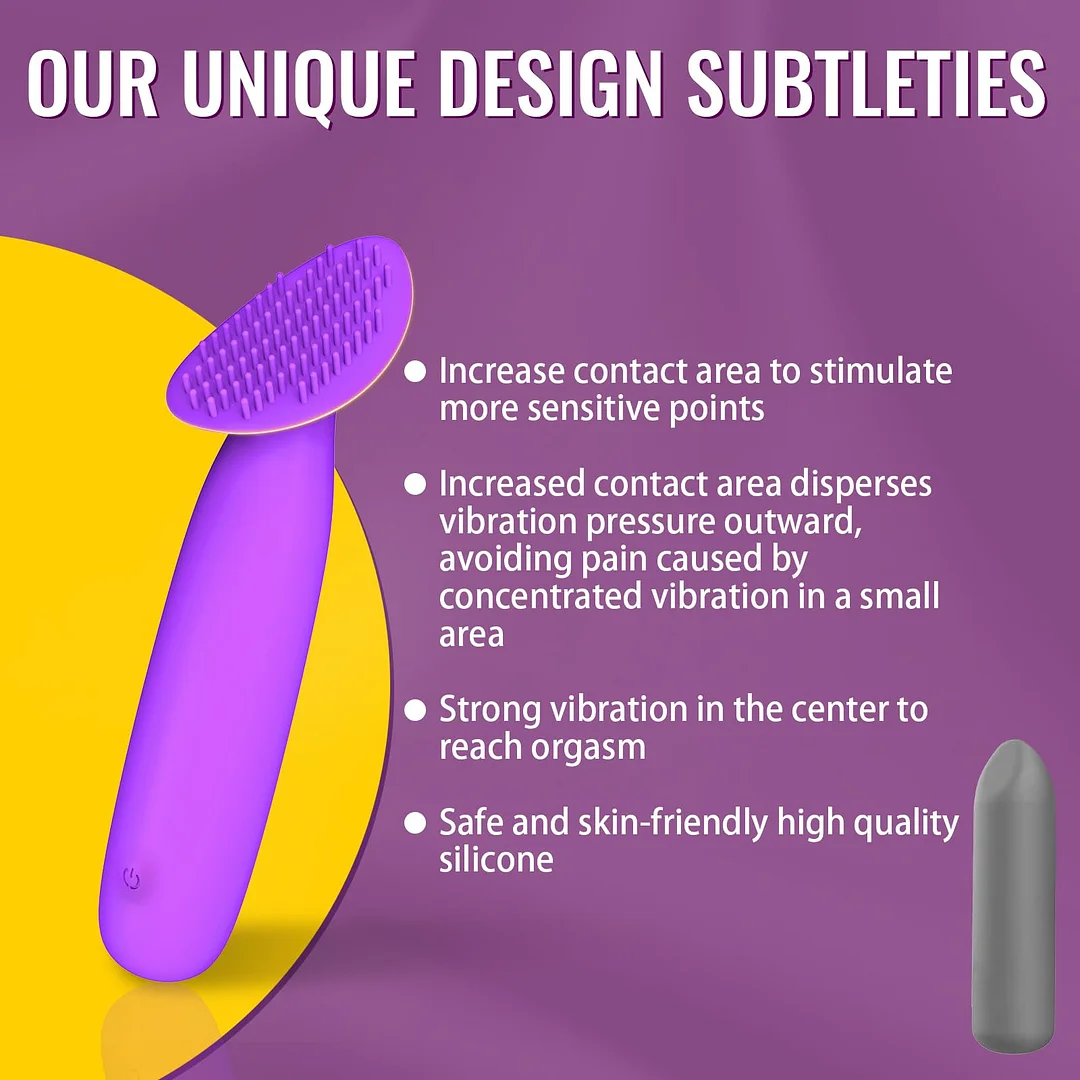 OUR UNIQUE DESIGN SUBTLETIES

● Increase contact area to stimulate more sensitive points

● Increased contact area disperses vibration pressure outward, avoiding pain caused by concentrated vibration in a small area

● Strong vibration in the center to reach orgasm

● Safe and skin-friendly high quality silicone